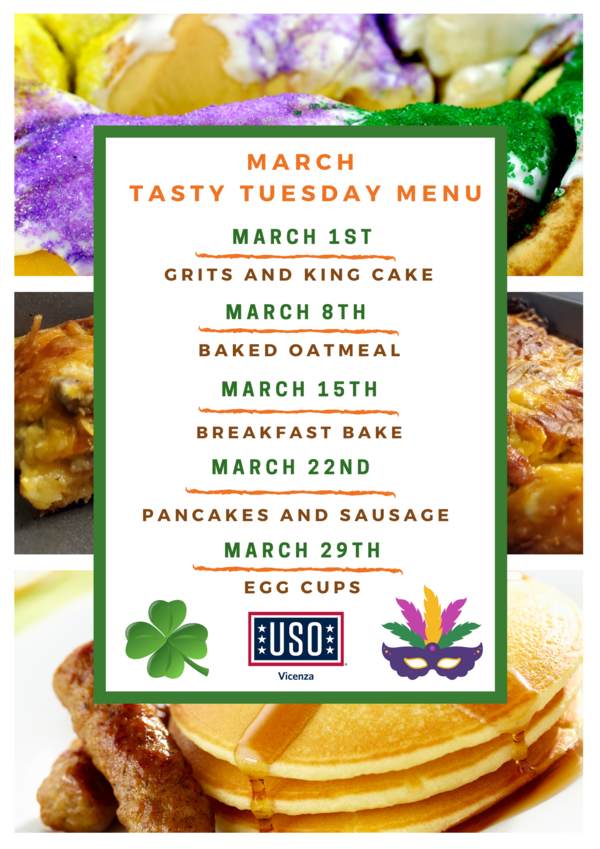 MARCH
TASTY TUESDAY MENU

MARCH 1ST

GRITS AND KING CAKE

MARCH 8TH

BAKED OATMEAL

MARCH 15TH

BREAKFAST BAKE

MARCH 22ND

PANCAKES AND SAUSAGE

MARCH 29TH

EGG CUPS

USO
Vicenza